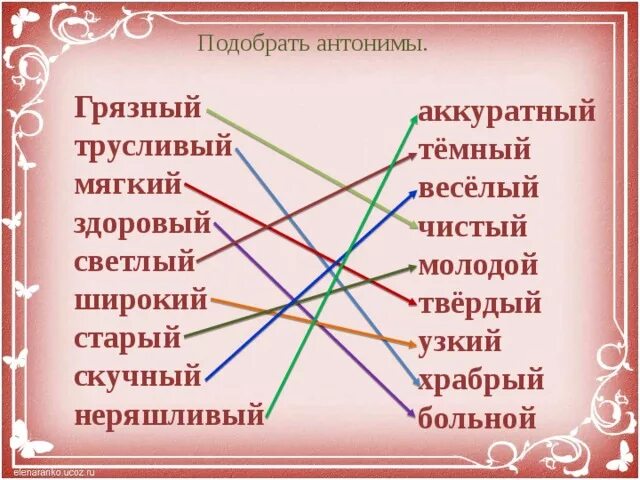 Подобрать антонимы.

Грязный
трусливый
мягкий
здоровый
светлый
широкий
старый
скучный
неряшливый

аккуратный
тёмный
весёлый
чистый
молодой
твёрдый
узкий
храбрый
больной

elenaranko.ucoz.ru